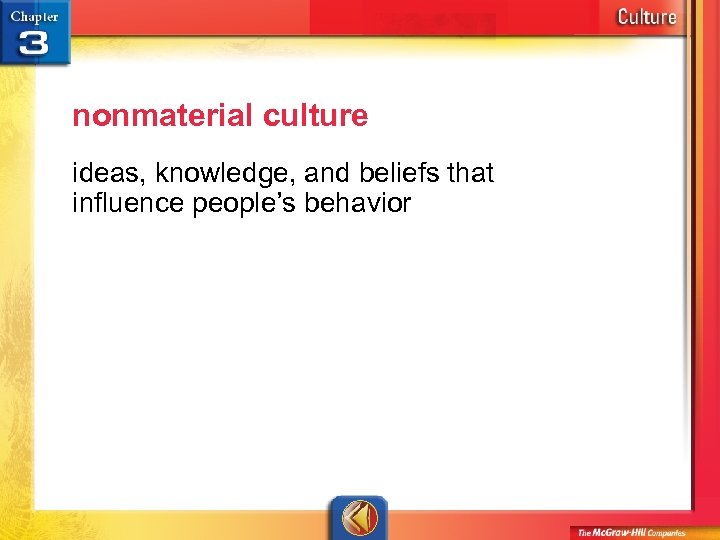 Chapter 3

Culture

nonmaterial culture

ideas, knowledge, and beliefs that influence people's behavior

The McGraw-Hill Companies